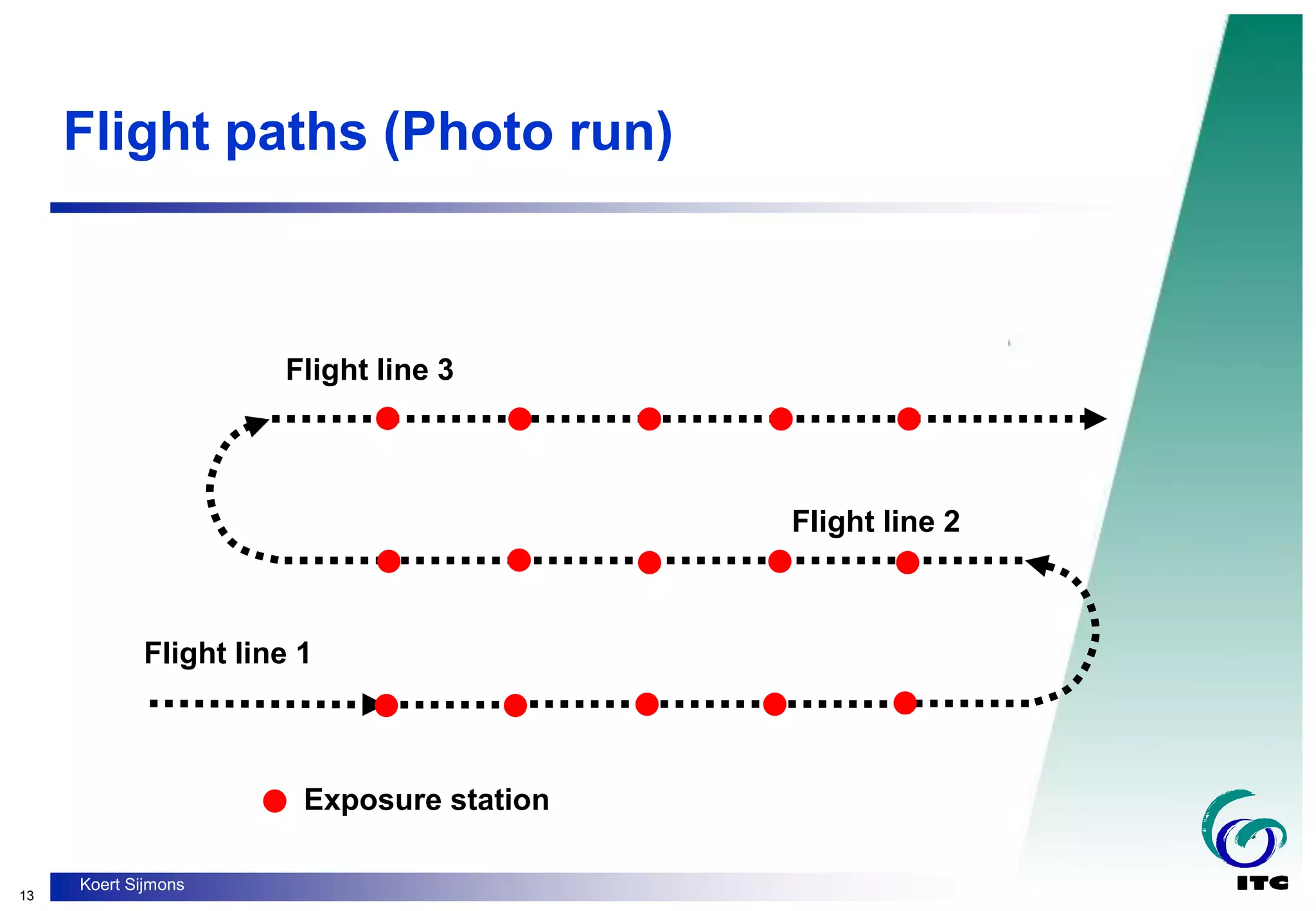 Flight paths (Photo run)

Flight line 3

Flight line 2

Flight line 1

Exposure station

13

Koert Sijmons

ITC